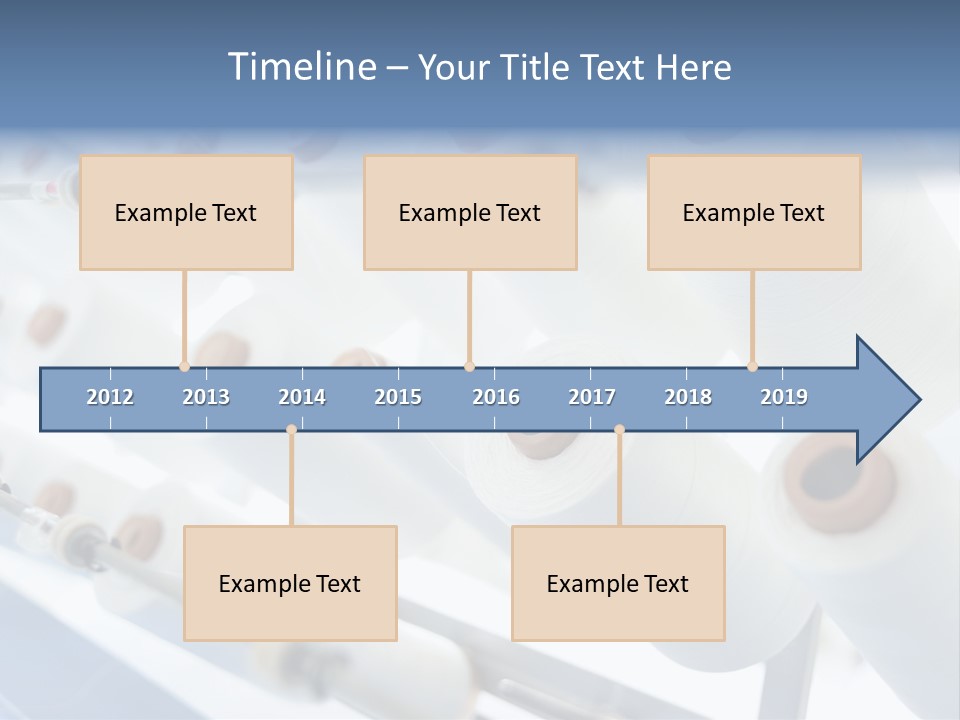 Timeline – Your Title Text Here

Example Text

Example Text

Example Text

2012 2013 2014 2015 2016 2017 2018 2019

Example Text

Example Text